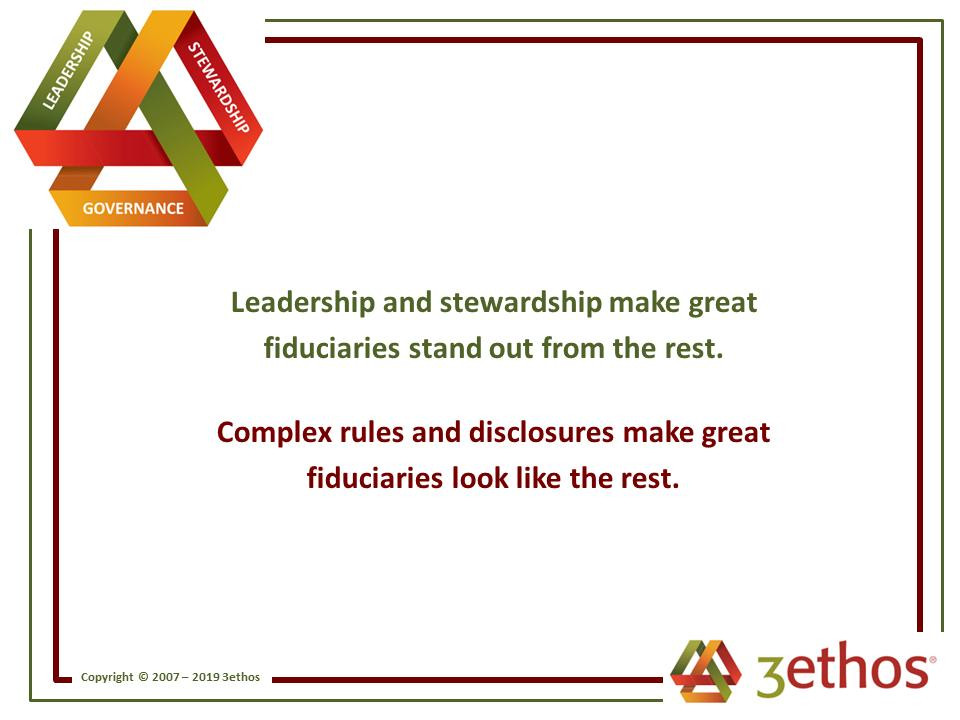 LEADERSHIP
STEWARDSHIP
GOVERNANCE

Leadership and stewardship make great fiduciaries stand out from the rest.

Complex rules and disclosures make great fiduciaries look like the rest.

Copyright © 2007 – 2019 3ethos

3ethos®